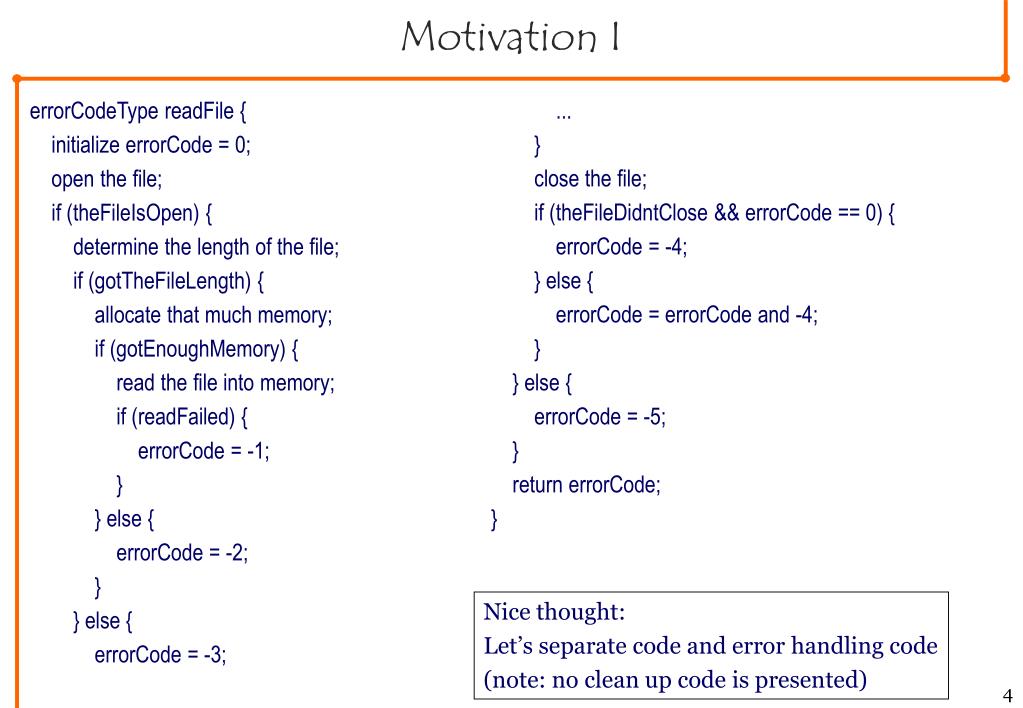 Motivation I

errorCodeType readFile {
initialize errorCode = 0;
open the file;
if (theFileIsOpen) {
determine the length of the file;
if (gotTheFileLength) {
allocate that much memory;
if (gotEnoughMemory) {
read the file into memory;
if (readFailed) {
errorCode = -1;
}
} else {
errorCode = -2;
}
} else {
errorCode = -3;

...
}
close the file;
if (theFileDidntClose && errorCode == 0) {
errorCode = -4;
} else {
errorCode = errorCode and -4;
}
} else {
errorCode = -5;
}
return errorCode;
}

Nice thought:
Let's separate code and error handling code
(note: no clean up code is presented)

4